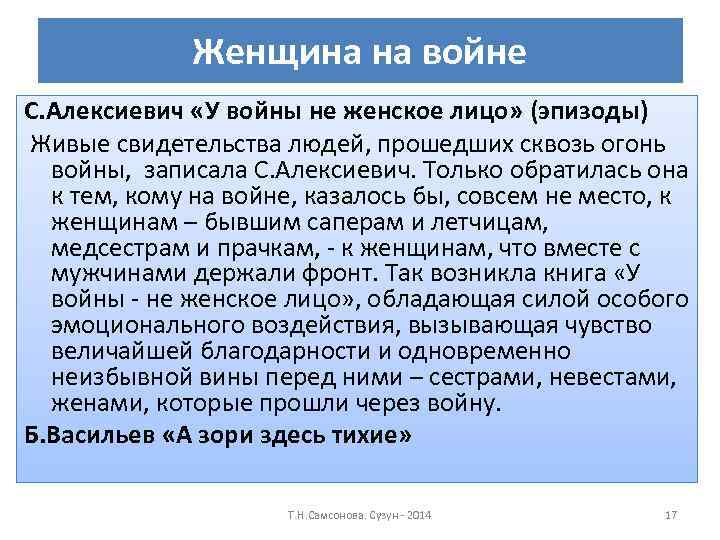 Женщина на войне

С.Алексиевич «У войны не женское лицо» (эпизоды)

Живые свидетельства людей, прошедших сквозь огонь войны, записала С.Алексиевич. Только обратилась она к тем, кому на войне, казалось бы, совсем не место, к женщинам – бывшим саперам и летчицам, медсестрам и прачкам, - к женщинам, что вместе с мужчинами держали фронт. Так возникла книга «У войны - не женское лицо», обладающая силой особого эмоционального воздействия, вызывающая чувство величайшей благодарности и одновременно неизбывной вины перед ними – сестрами, невестами, женами, которые прошли через войну.

Б.Васильев «А зори здесь тихие»

Т.Н.Самсонова. Сузун - 2014

17